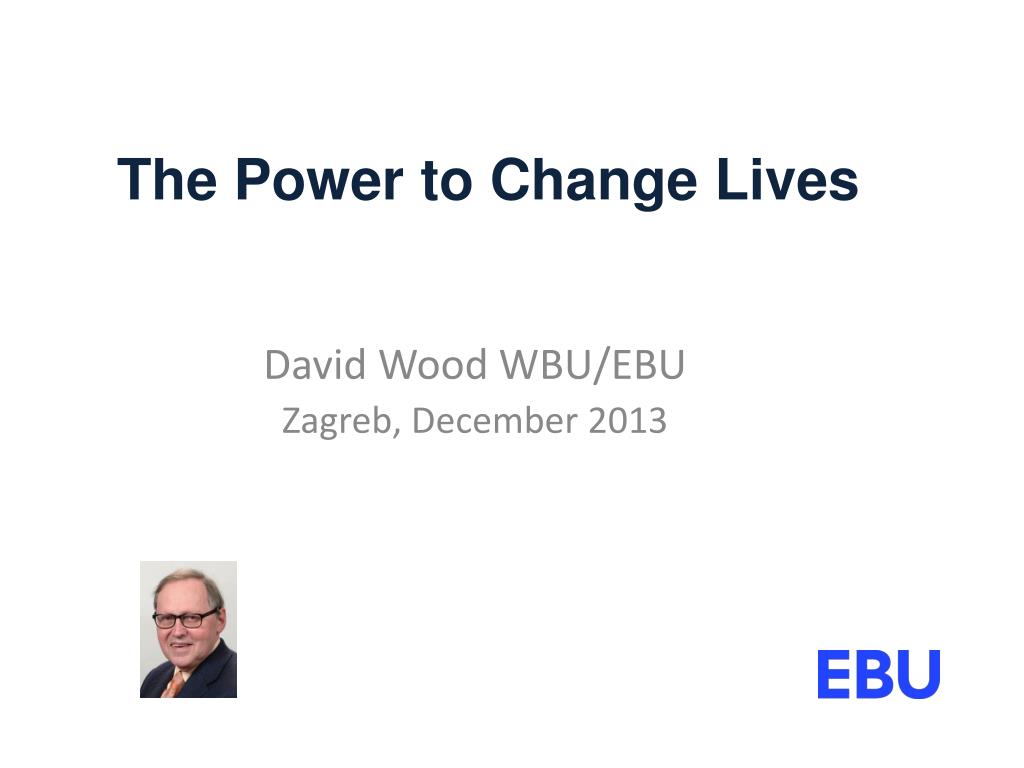 The Power to Change Lives

David Wood WBU/EBU
Zagreb, December 2013

EBU